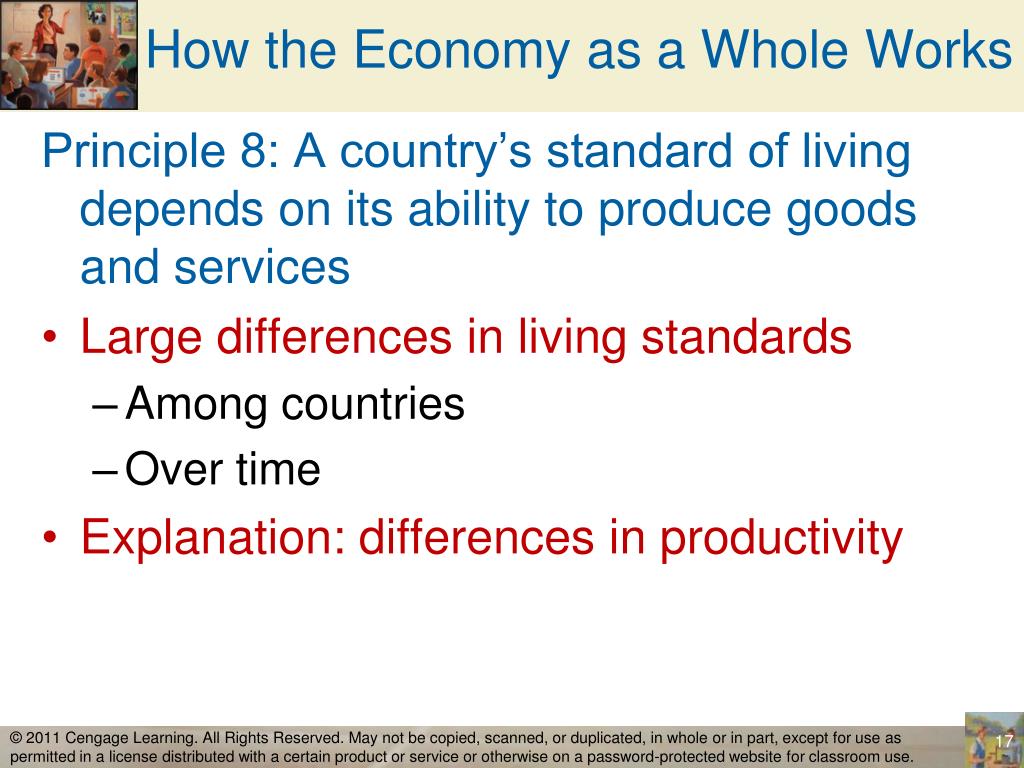 How the Economy as a Whole Works

Principle 8: A country’s standard of living depends on its ability to produce goods and services

• Large differences in living standards
– Among countries
– Over time

• Explanation: differences in productivity

© 2011 Cengage Learning. All Rights Reserved. May not be copied, scanned, or duplicated, in whole or in part, except for use as permitted in a license distributed with a certain product or service or otherwise on a password-protected website for classroom use.

17